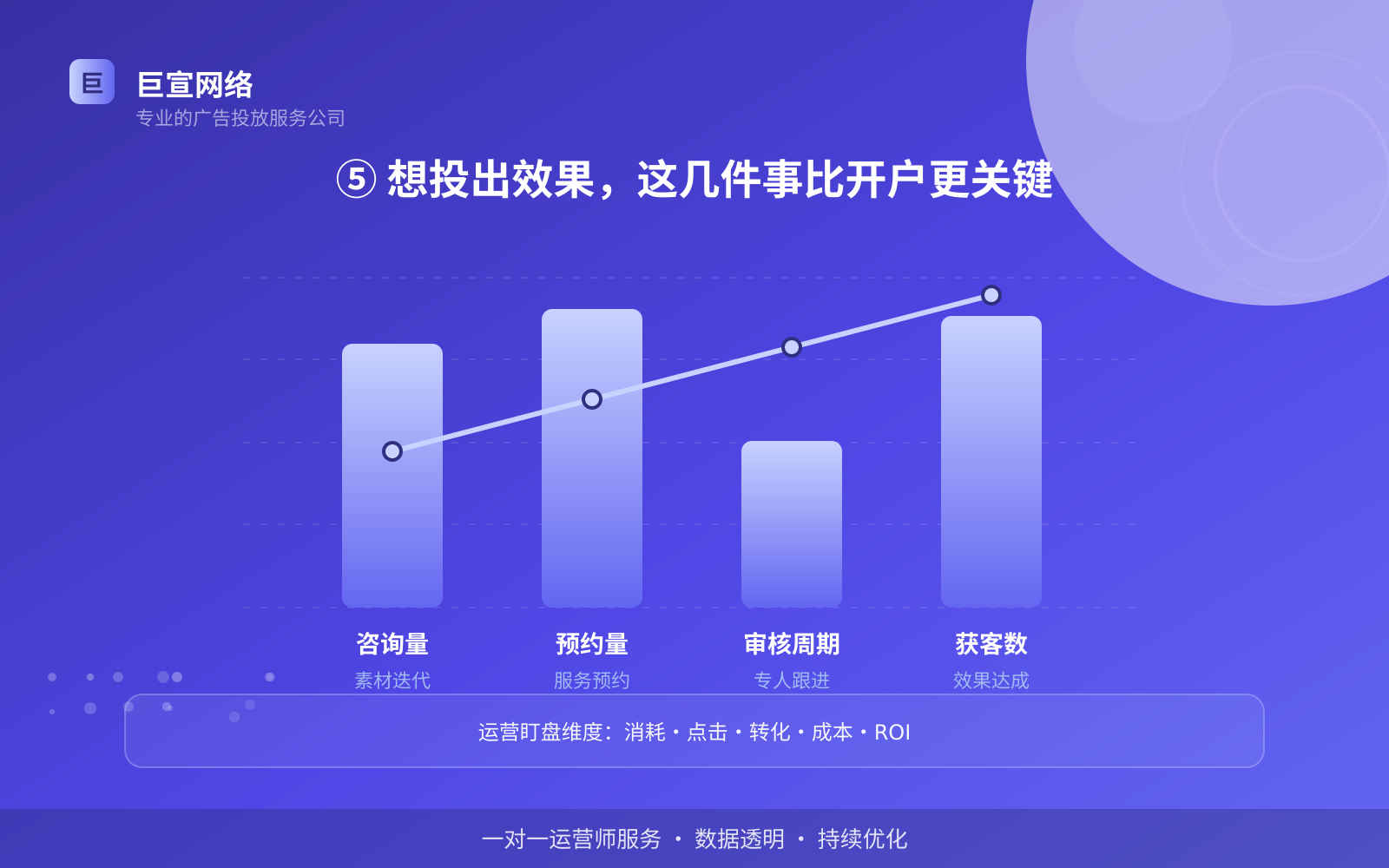 巨

巨宣网络
专业的广告投放服务公司

⑤ 想投出效果，这几件事比开户更关键

咨询量
素材迭代

预约量
服务预约

审核周期
专人跟进

获客数
效果达成

运营盯盘维度：消耗 · 点击 · 转化 · 成本 · ROI

一对一运营师服务 · 数据透明 · 持续优化